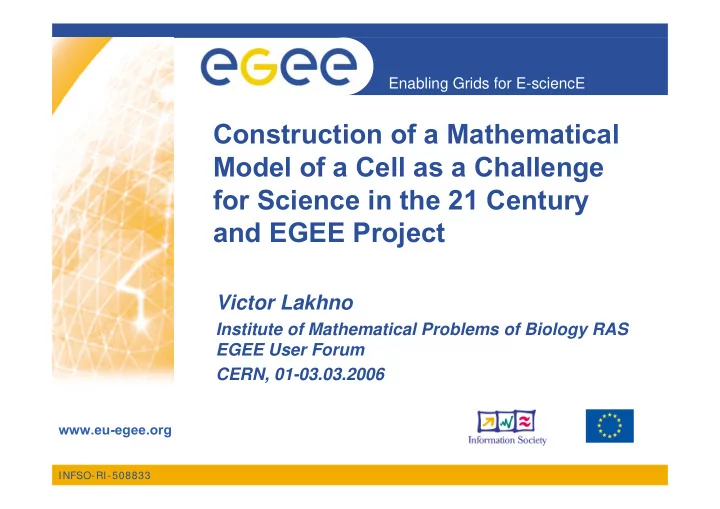 egee

Enabling Grids for E-sciencE

Construction of a Mathematical Model of a Cell as a Challenge for Science in the 21 Century and EGEE Project

Victor Lakhno

Institute of Mathematical Problems of Biology RAS
EGEE User Forum
CERN, 01-03.03.2006

www.eu-egee.org

Information Society

INFSO-RI-508833